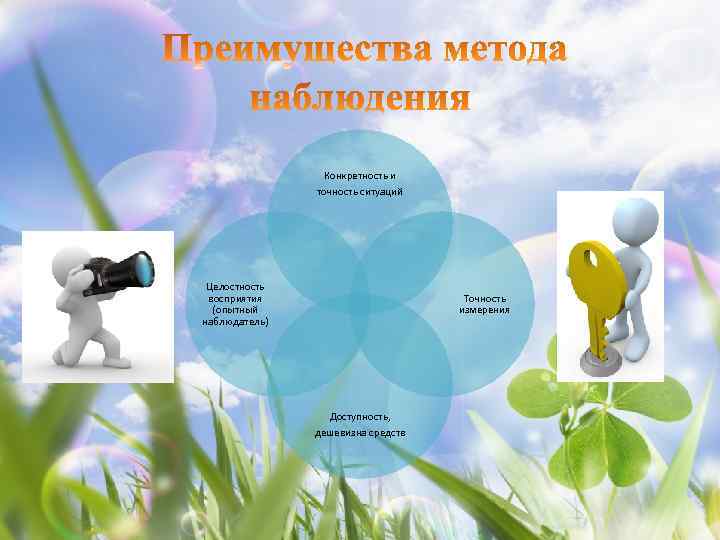 Преимущества метода наблюдения

Конкретность и точность ситуаций

Целостность восприятия (опытный наблюдатель)

Точность измерения

Доступность, дешевизна средств